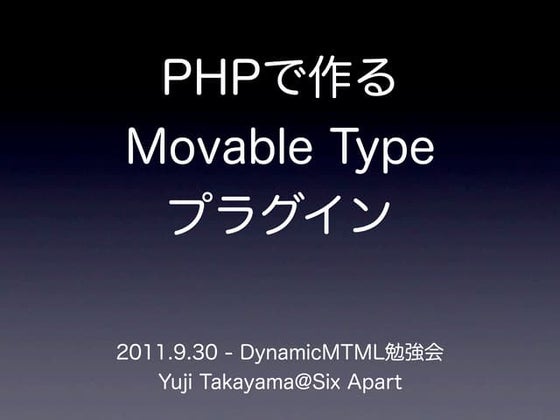 PHPで作る
Movable Type
プラグイン

2011.9.30 - DynamicMTML勉強会
Yuji Takayama@Six Apart